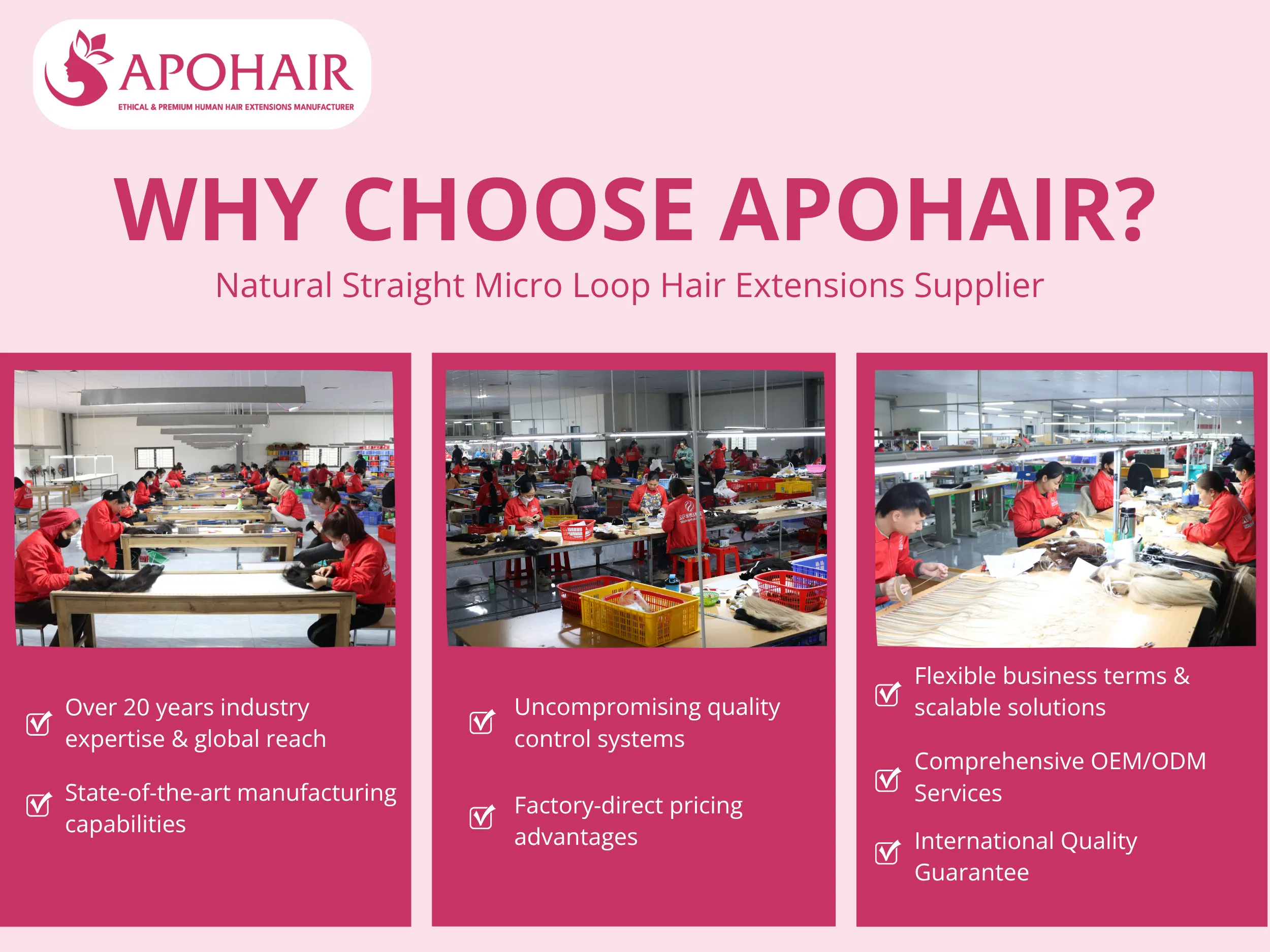 APOHAIR
ETHICAL & PREMIUM HUMAN HAIR EXTENSIONS MANUFACTURER

WHY CHOOSE APOHAIR?

Natural Straight Micro Loop Hair Extensions Supplier

Over 20 years industry expertise & global reach

State-of-the-art manufacturing capabilities

Uncompromising quality control systems

Factory-direct pricing advantages

Flexible business terms & scalable solutions

Comprehensive OEM/ODM Services

International Quality Guarantee